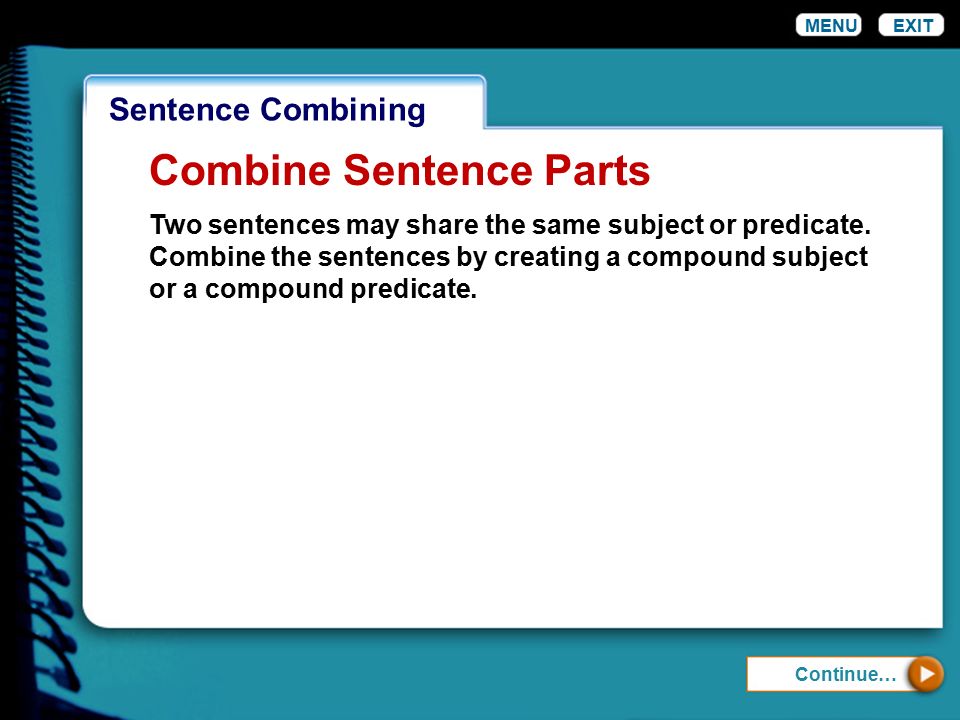 MENU EXIT

Sentence Combining

Combine Sentence Parts

Two sentences may share the same subject or predicate. Combine the sentences by creating a compound subject or a compound predicate.

Continue…